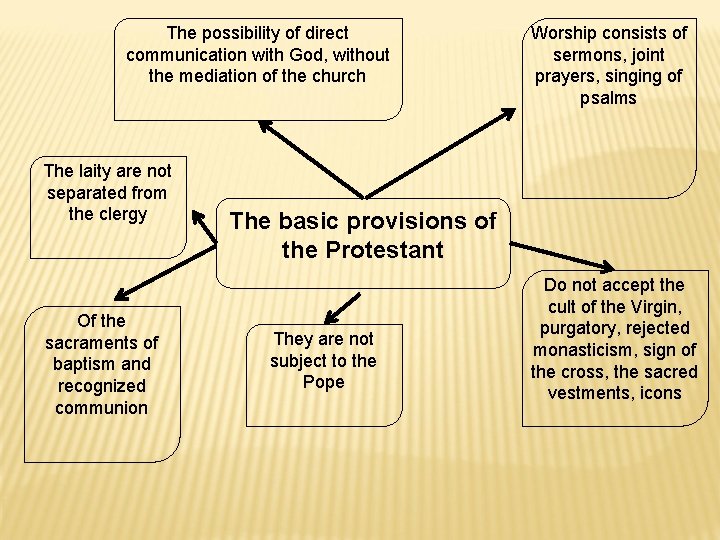 The possibility of direct communication with God, without the mediation of the church

Worship consists of sermons, joint prayers, singing of psalms

The laity are not separated from the clergy

The basic provisions of the Protestant

Of the sacraments of baptism and recognized communion

They are not subject to the Pope

Do not accept the cult of the Virgin, purgatory, rejected monasticism, sign of the cross, the sacred vestments, icons